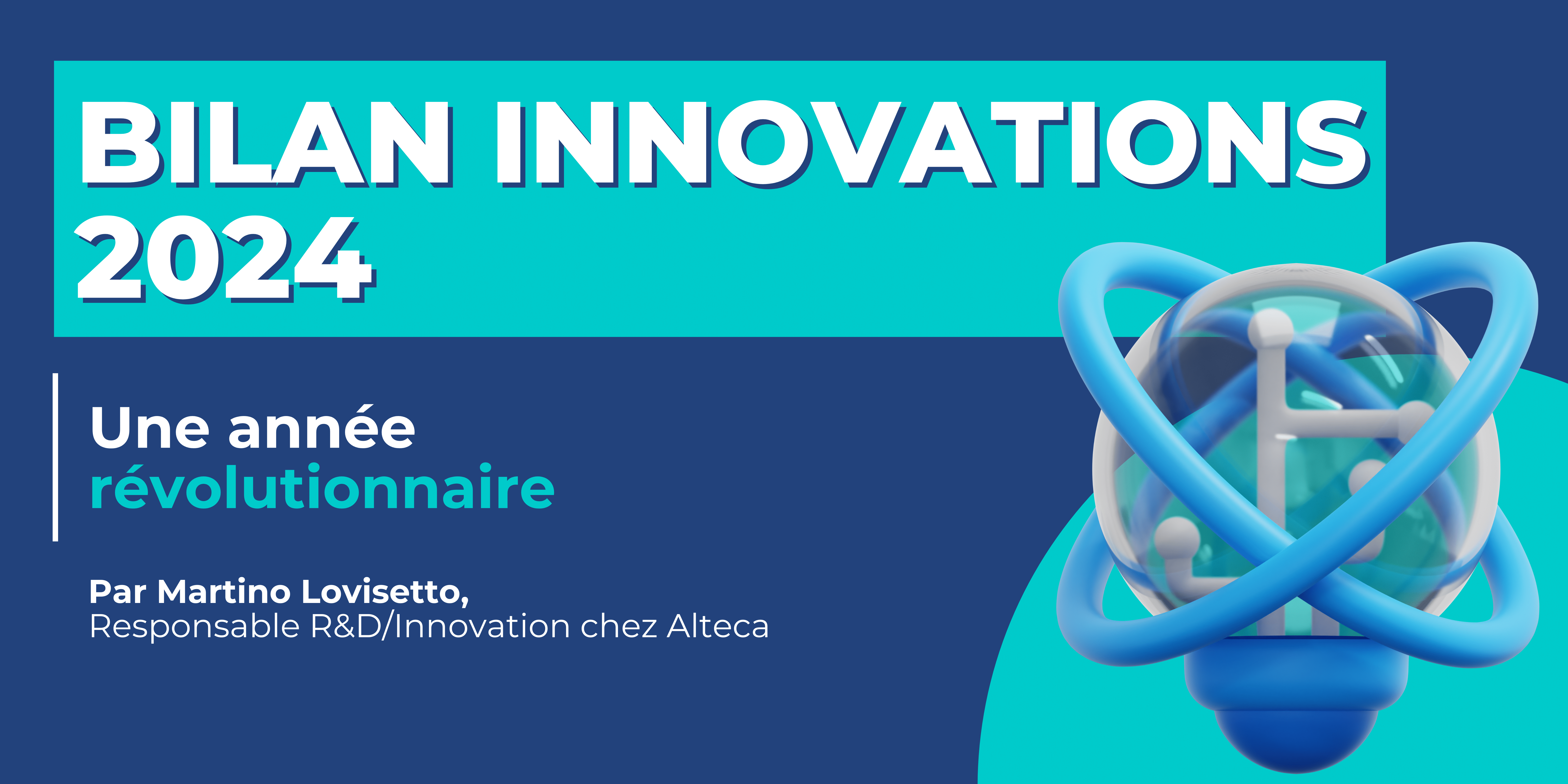 BILAN INNOVATIONS 2024

Une année révolutionnaire

Par Martino Lovisetto,
Responsable R&D/Innovation chez Alteca